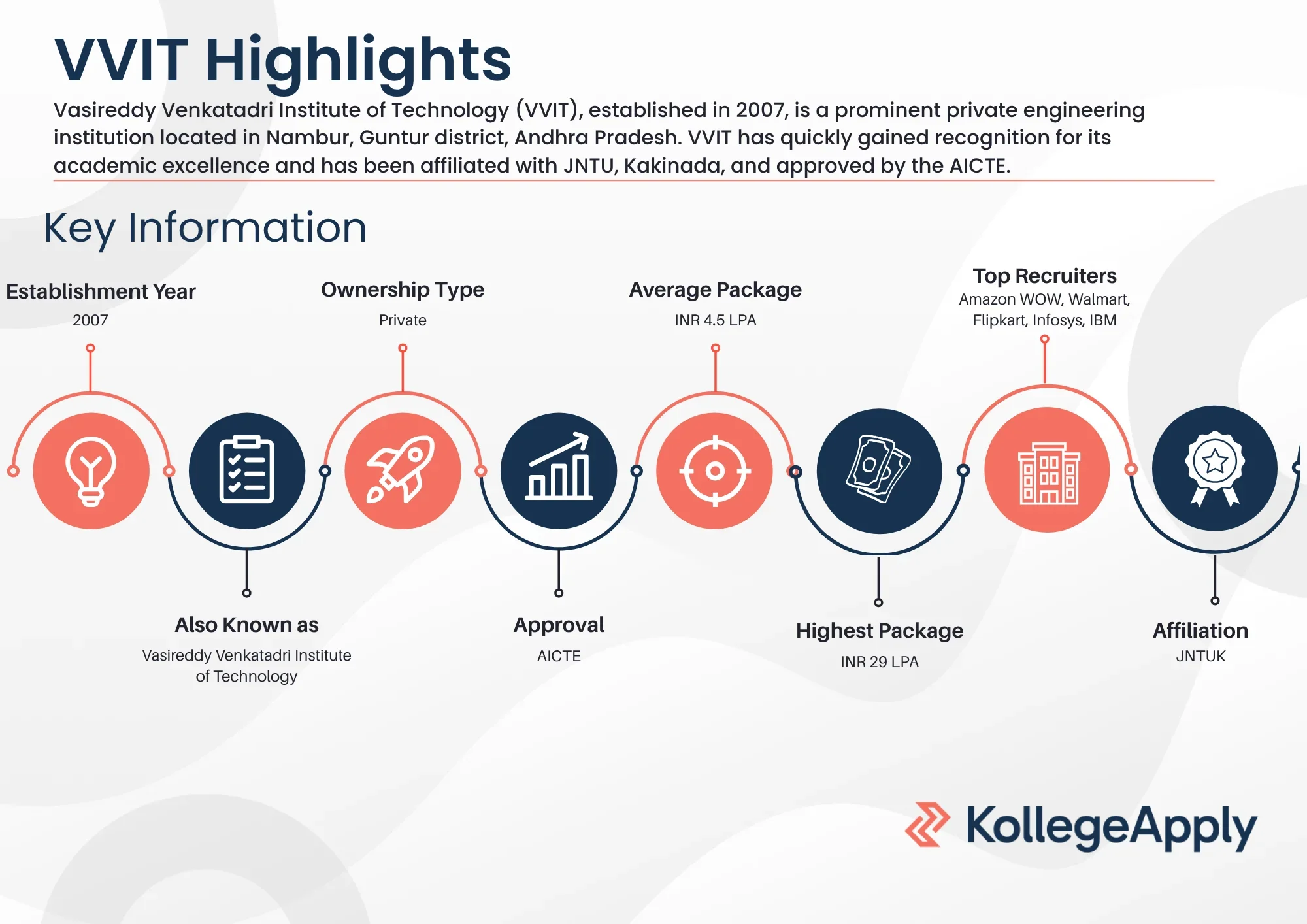 VVIT Highlights

Vasireddy Venkatadri Institute of Technology (VVIT), established in 2007, is a prominent private engineering institution located in Nambur, Guntur district, Andhra Pradesh. VVIT has quickly gained recognition for its academic excellence and has been affiliated with JNTU, Kakinada, and approved by the AICTE.

Key Information

Establishment Year
2007

Ownership Type
Private

Average Package
INR 4.5 LPA

Top Recruiters
Amazon WOW, Walmart, Flipkart, Infosys, IBM

Also Known as
Vasireddy Venkatadri Institute of Technology

Approval
AICTE

Highest Package
INR 29 LPA

Affiliation
JNTUK

KollegeApply